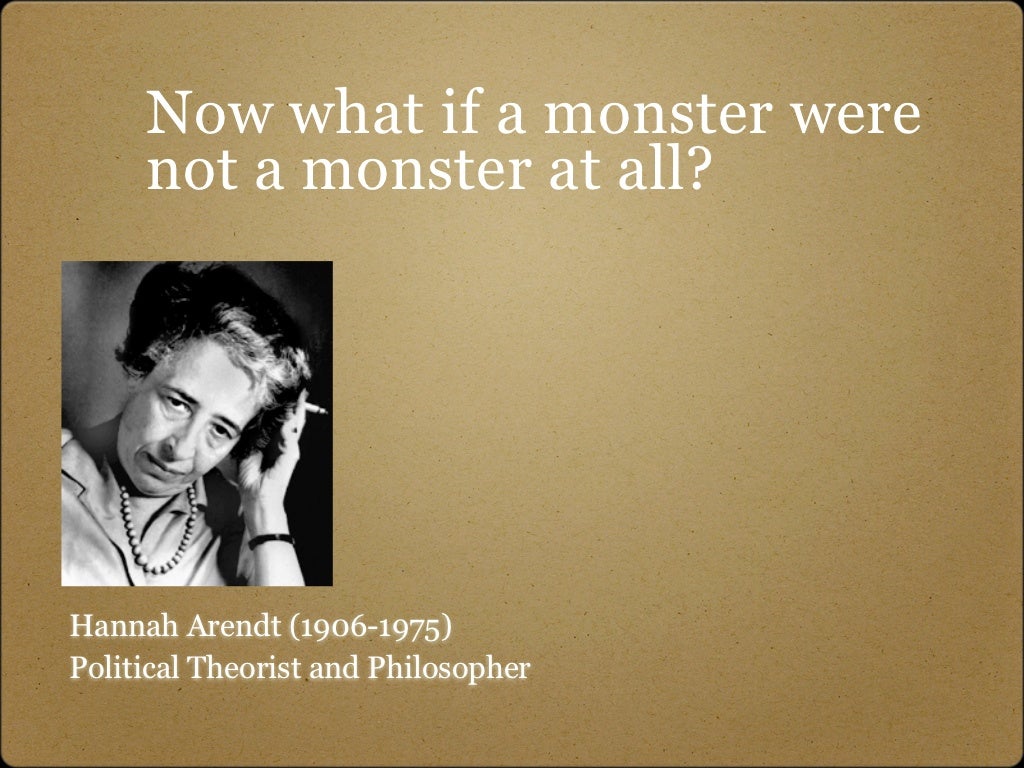 Now what if a monster were not a monster at all?

Hannah Arendt (1906-1975)
Political Theorist and Philosopher